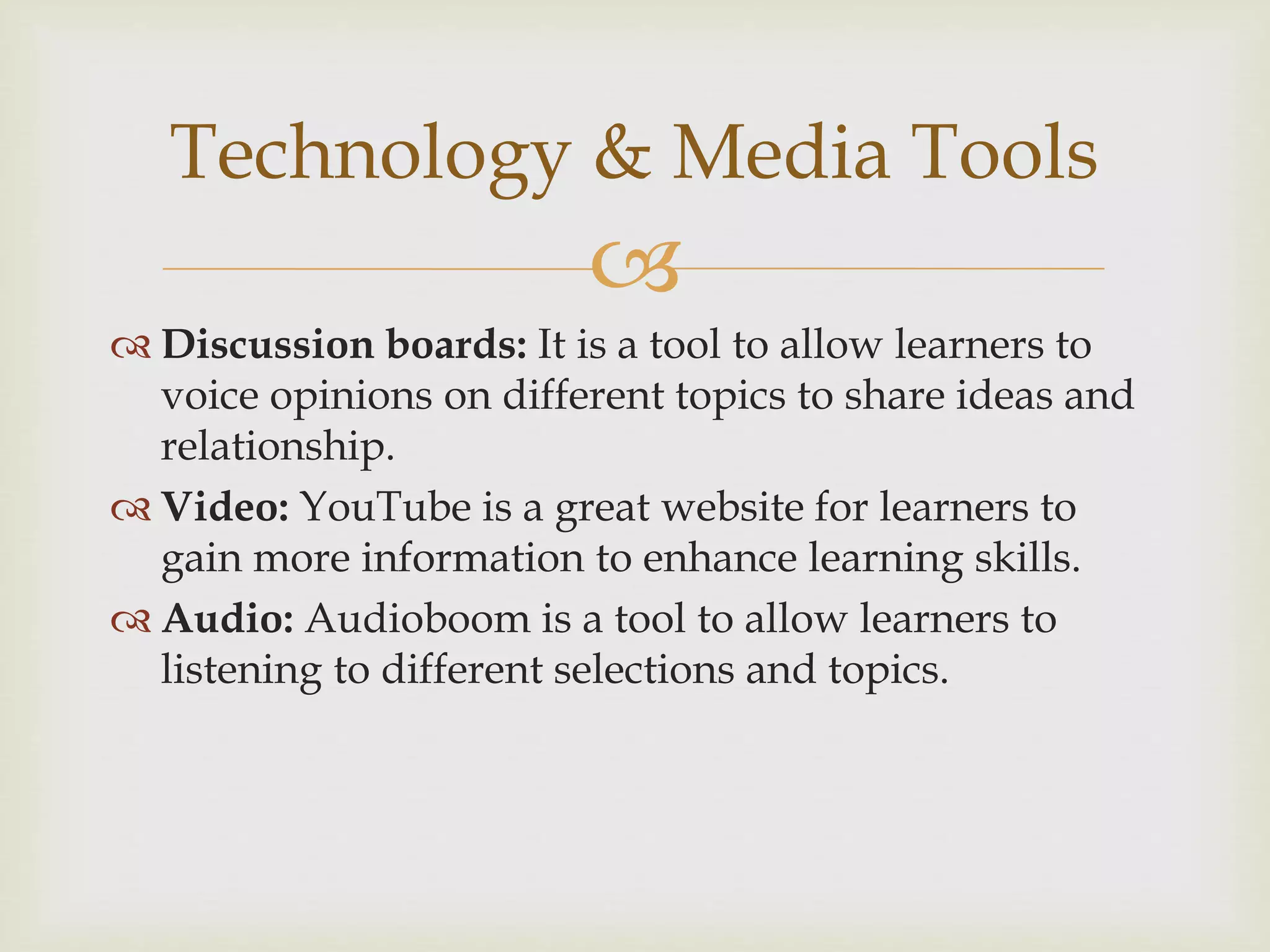 Technology & Media Tools

Discussion boards: It is a tool to allow learners to voice opinions on different topics to share ideas and relationship.

Video: YouTube is a great website for learners to gain more information to enhance learning skills.

Audio: Audioboom is a tool to allow learners to listening to different selections and topics.